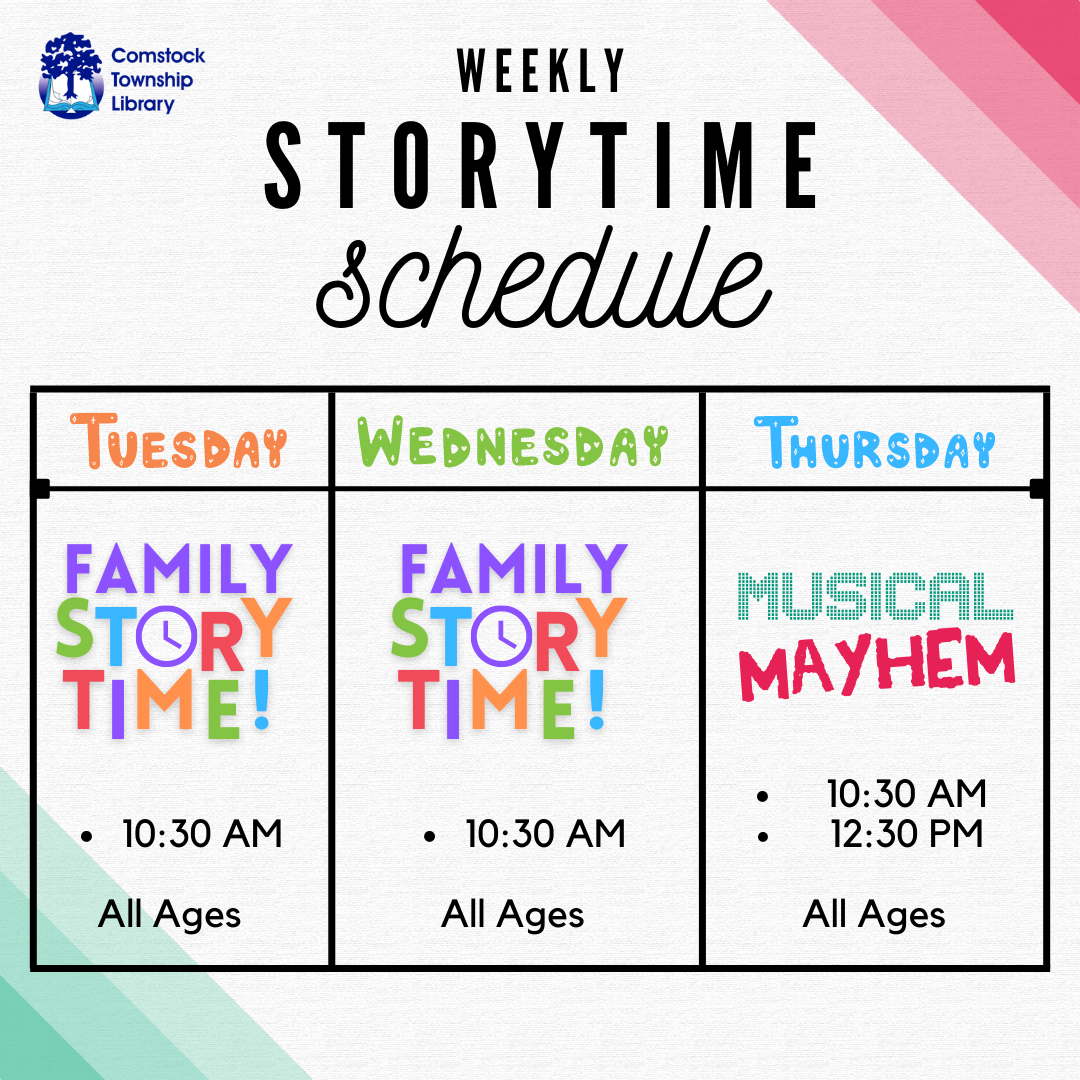 Comstock Township Library

WEEKLY
STORYTIME
schedule

| TUESDAY | WEDNESDAY | THURSDAY |
|---|---|---|
| FAMILY STORY TIME! • 10:30 AM All Ages | FAMILY STORY TIME! • 10:30 AM All Ages | MUSICAL MAYHEM • 10:30 AM • 12:30 PM All Ages |